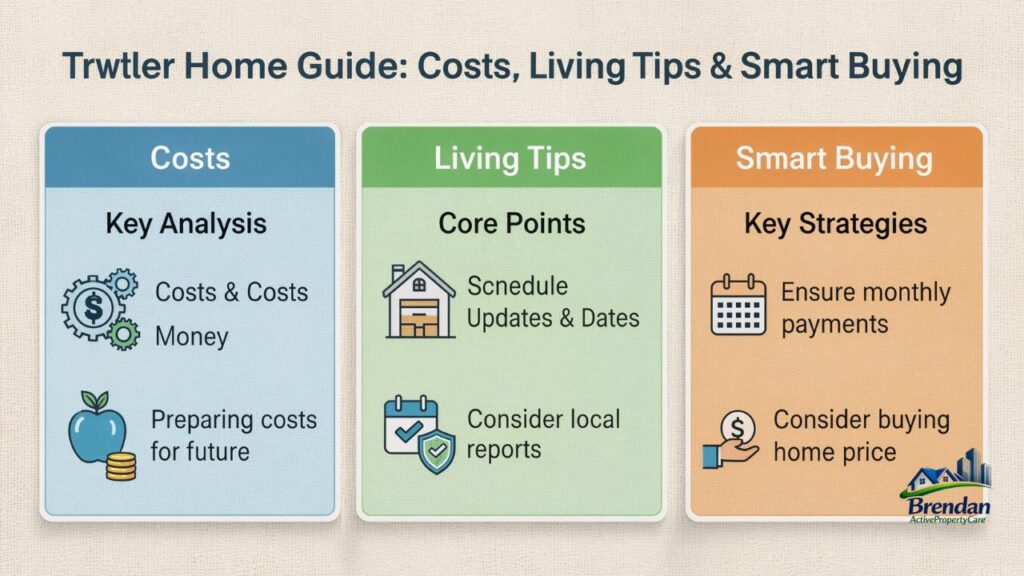 Trwtler Home Guide: Costs, Living Tips & Smart Buying

Costs

Key Analysis

Costs & Costs
Money

Preparing costs for future

Living Tips

Core Points

Scnedule Updates & Dates

Consider local reports

Smart Buying

Key Strategies

Ensure monthly payments

Consider buying home price

Brendan
ActivePropertyCare